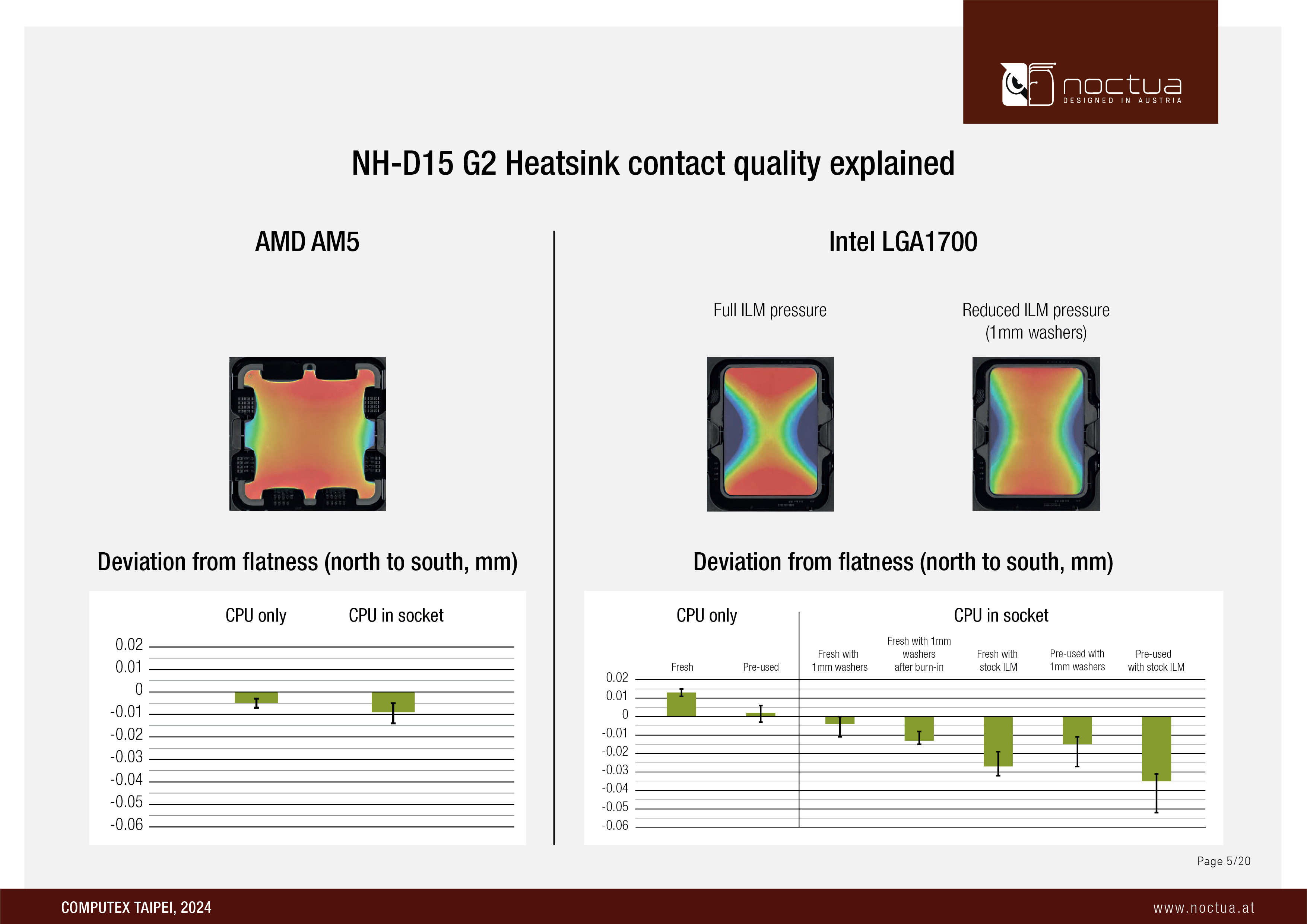 noctua
DESIGNED IN AUSTRIA

NH-D15 G2 Heatsink contact quality explained

AMD AM5

Deviation from flatness (north to south, mm)

CPU only CPU in socket

0.02
0.01
0
-0.01
-0.02
-0.03
-0.04
-0.05
-0.06

Intel LGA1700

Full ILM pressure

Reduced ILM pressure (1mm washers)

Deviation from flatness (north to south, mm)

CPU only CPU in socket

Fresh
Pre-used
Fresh with 1mm washers
Fresh with 1mm washers after burn-in
Fresh with stock ILM
Pre-used with 1mm washers
Pre-used with stock ILM

0.02
0.01
0
-0.01
-0.02
-0.03
-0.04
-0.05
-0.06

Page 5/20

COMPUTEX TAIPEI, 2024

www.noctua.at